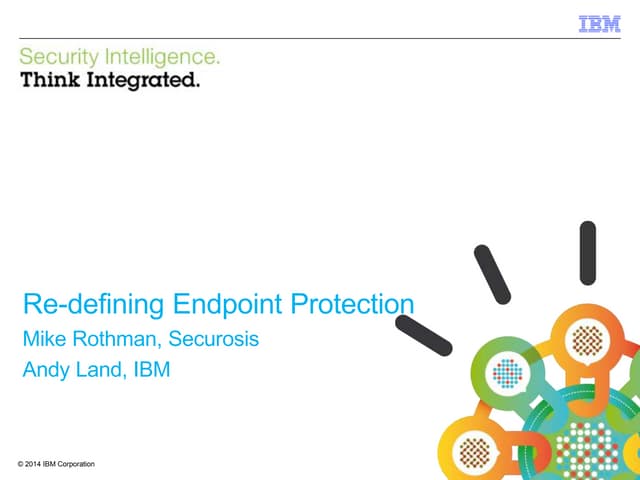 IBM

Security Intelligence.
Think Integrated.

Re-defining Endpoint Protection
Mike Rothman, Securosis
Andy Land, IBM

© 2014 IBM Corporation